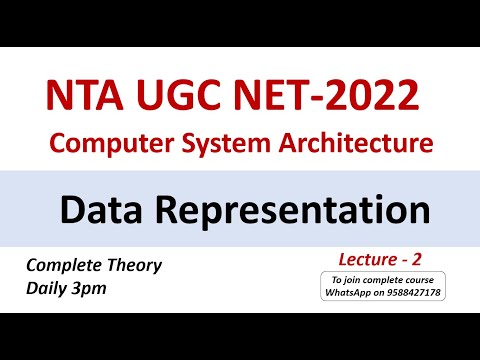 NTA UGC NET-2022
Computer System Architecture

Data Representation

Complete Theory
Daily 3pm

Lecture - 2

To join complete course
WhatsApp on 9588427178